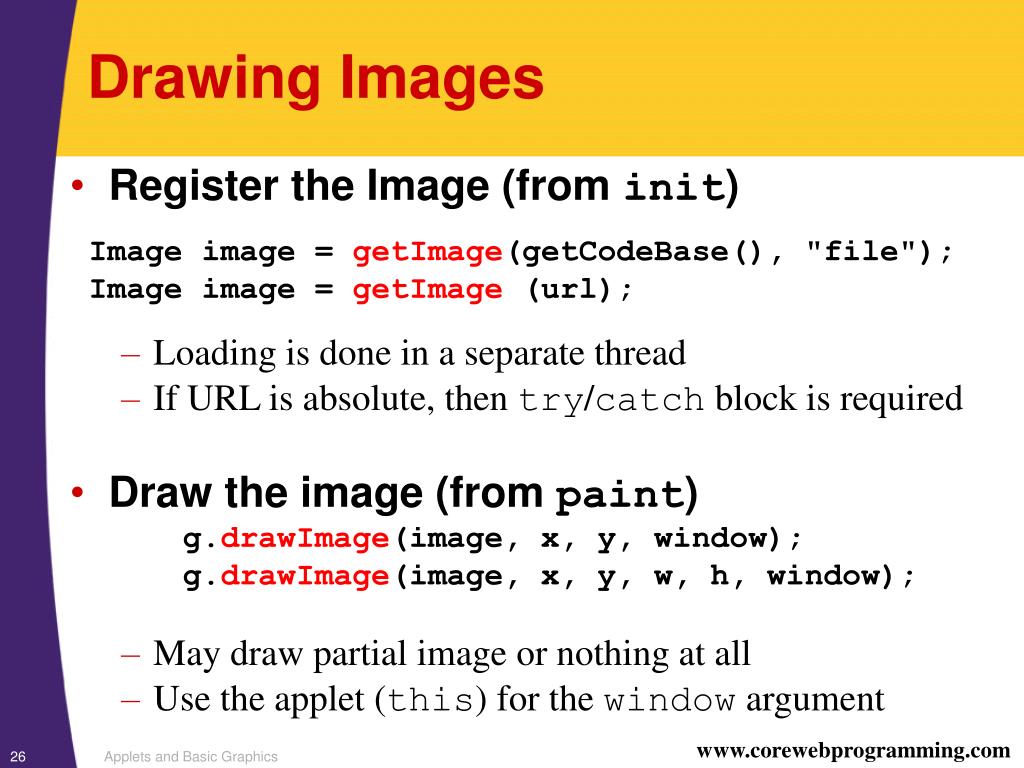 Drawing Images

• Register the Image (from init)

Image image = getImage(getCodeBase(), "file");
Image image = getImage (url);

– Loading is done in a separate thread
– If URL is absolute, then try/catch block is required

• Draw the image (from paint)

g.drawImage(image, x, y, window);
g.drawImage(image, x, y, w, h, window);

– May draw partial image or nothing at all
– Use the applet (this) for the window argument

26 Applets and Basic Graphics www.corewebprogramming.com